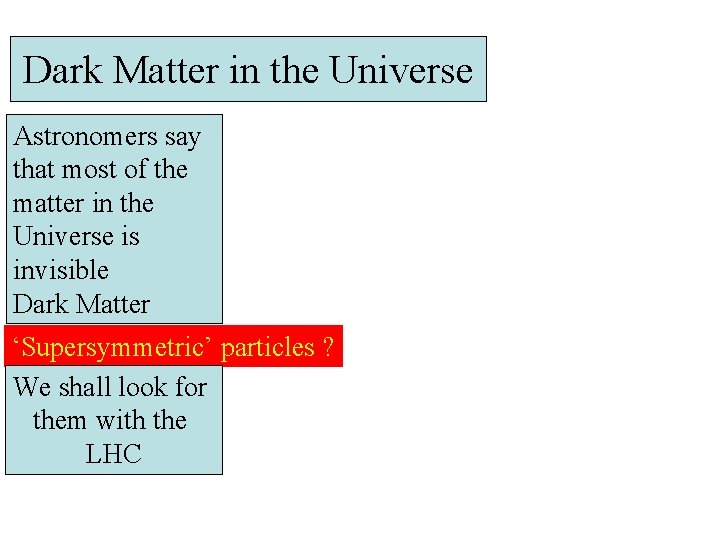 Dark Matter in the Universe

Astronomers say that most of the matter in the Universe is invisible Dark Matter

‘Supersymmetric’ particles ?

We shall look for them with the LHC